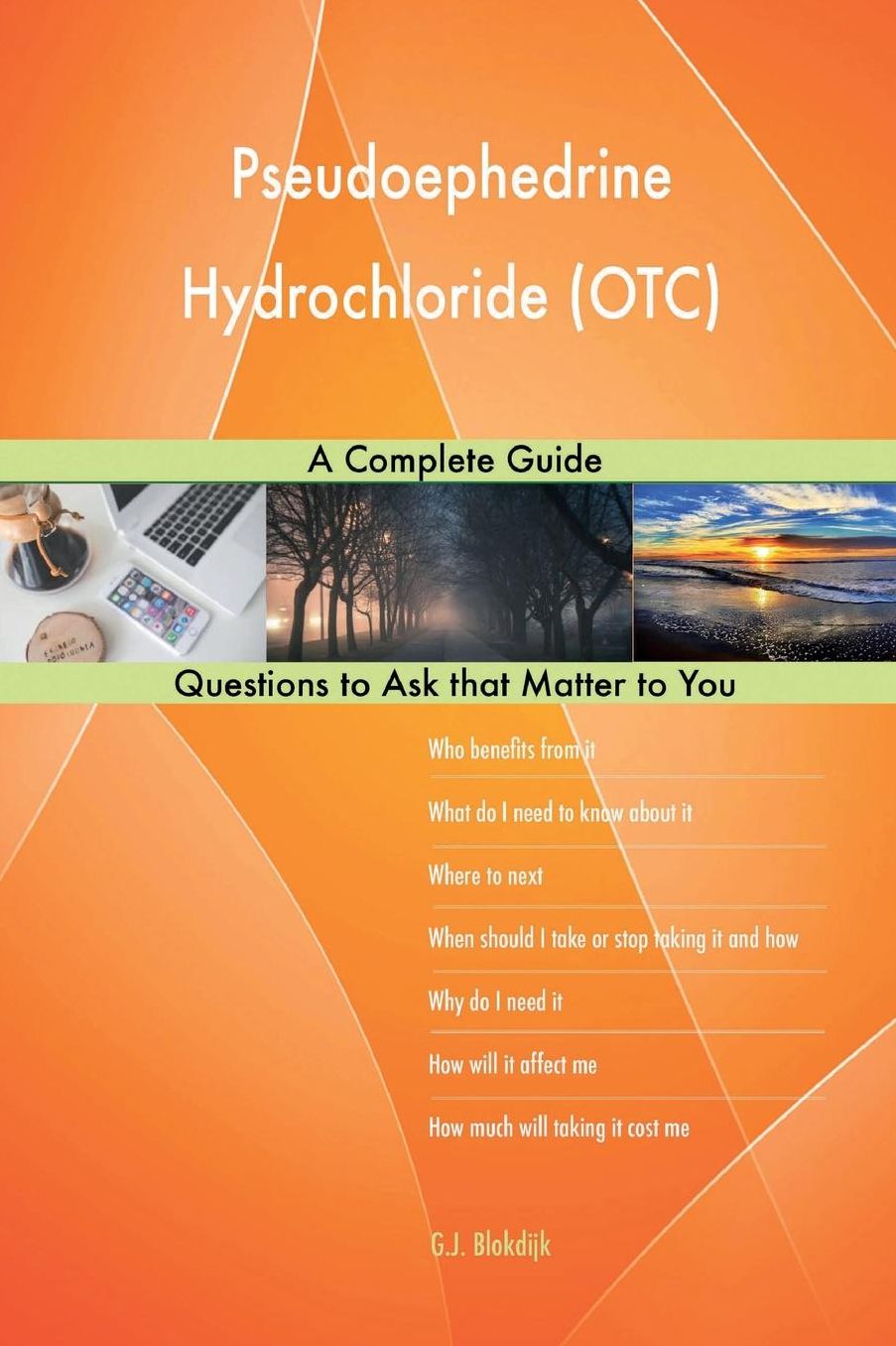 Pseudoephedrine Hydrochloride (OTC)

A Complete Guide

Questions to Ask that Matter to You

Who benefits from it

What do I need to know about it

Where to next

When should I take or stop taking it and how

Why do I need it

How will it affect me

How much will taking it cost me

G.J. Blokdijk